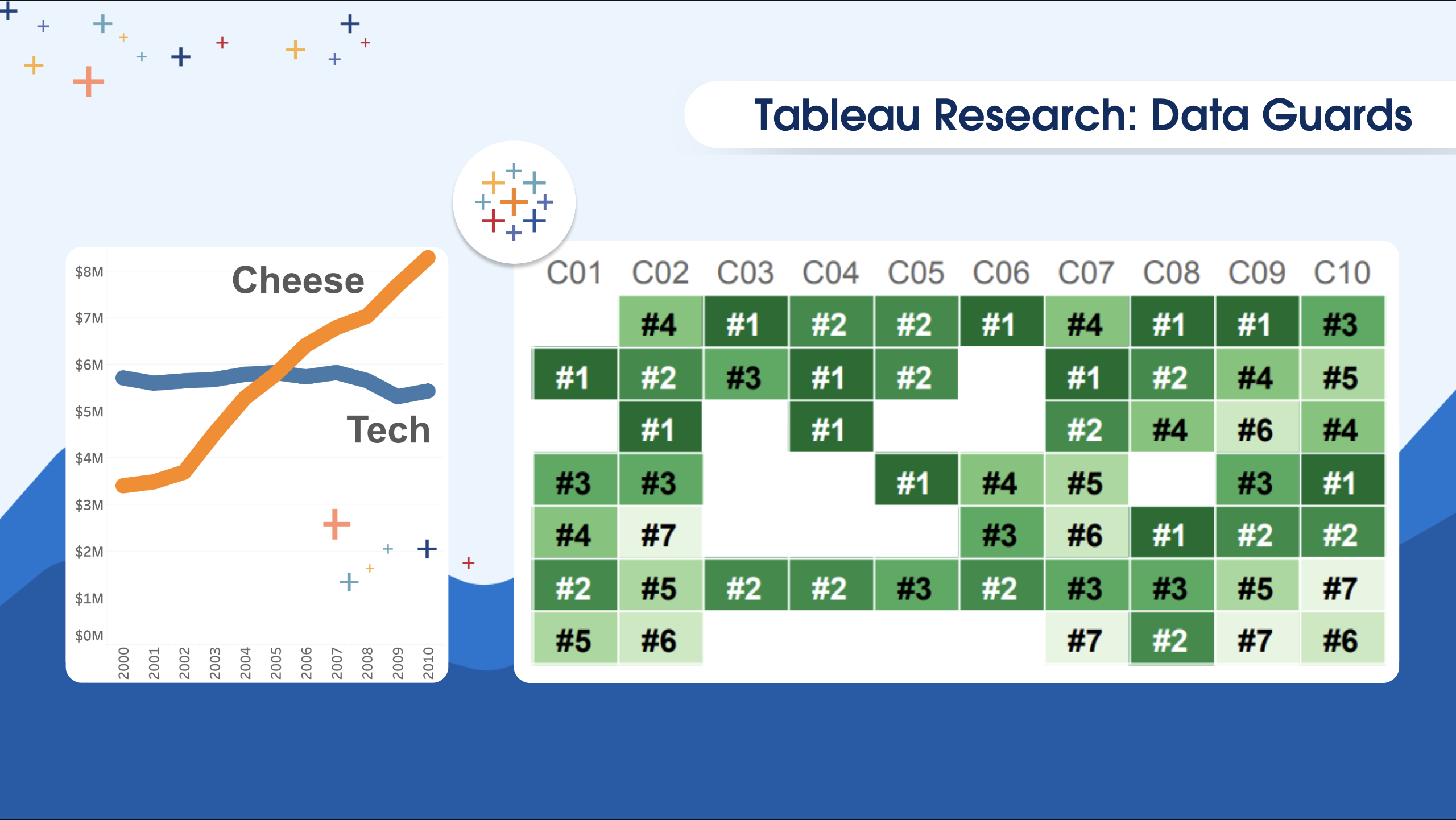 Tableau Research: Data Guards

$8M
$7M
$6M
$5M
$4M
$3M
$2M
$1M
$0M

Cheese

Tech

2000 2001 2002 2003 2004 2005 2006 2007 2008 2009 2010

| C01 | C02 | C03 | C04 | C05 | C06 | C07 | C08 | C09 | C10 |
|---|---|---|---|---|---|---|---|---|---|
| | #4 | #1 | #2 | #2 | #1 | #4 | #1 | #1 | #3 |
| #1 | #2 | #3 | #1 | #2 | | #1 | #2 | #4 | #5 |
| | #1 | | #1 | | | #2 | #4 | #6 | #4 |
| #3 | #3 | | | #1 | #4 | #5 | | #3 | #1 |
| #4 | #7 | | | | #3 | #6 | #1 | #2 | #2 |
| #2 | #5 | #2 | #2 | #3 | #2 | #3 | #3 | #5 | #7 |
| #5 | #6 | | | | | #7 | #2 | #7 | #6 |